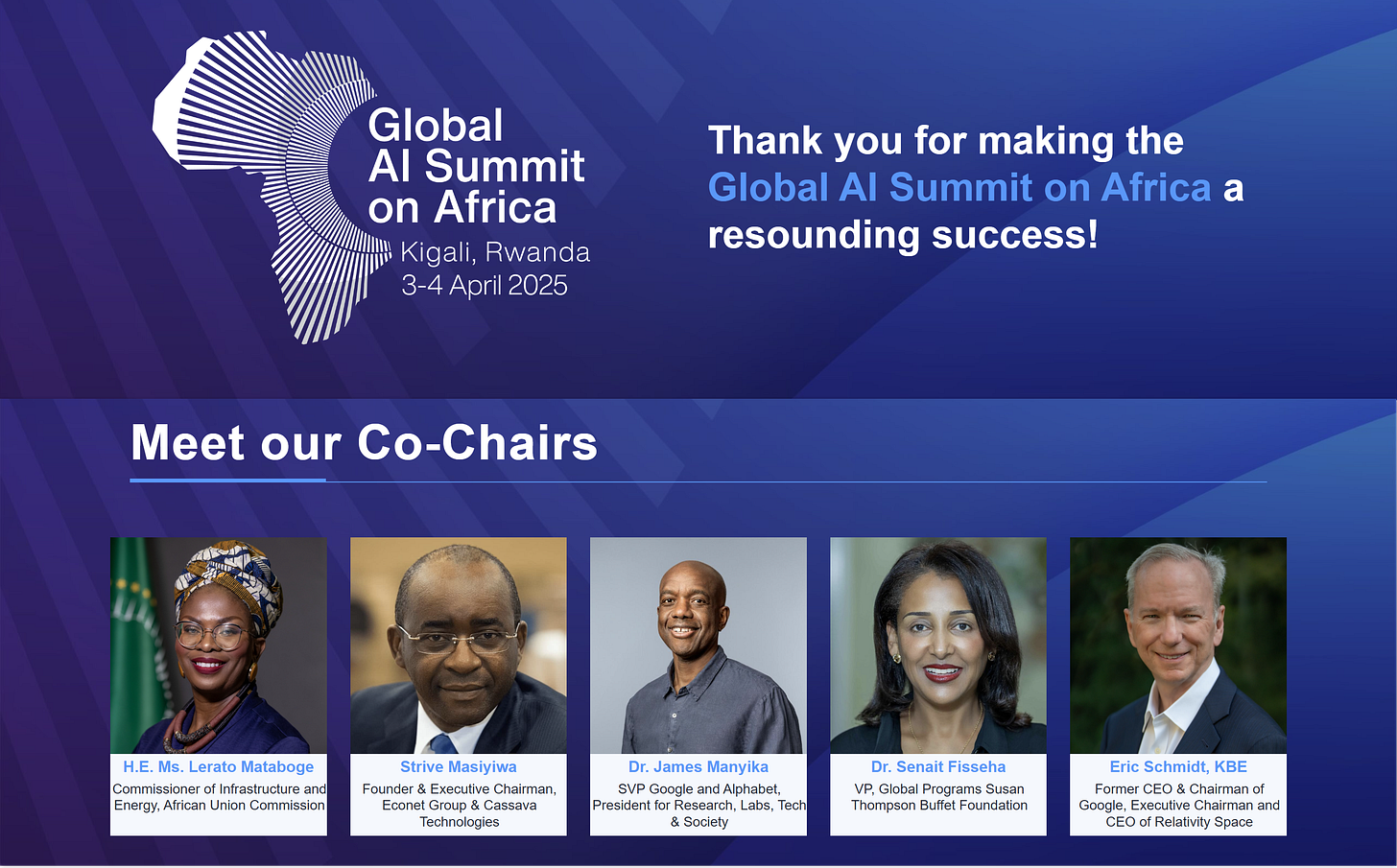 Global AI Summit on Africa
Kigali, Rwanda
3-4 April 2025

Thank you for making the Global AI Summit on Africa a resounding success!

Meet our Co-Chairs

H.E. Ms. Lerato Mataboge
Commissioner of Infrastructure and Energy, African Union Commission

Strive Masiyiwa
Founder & Executive Chairman, Econet Group & Cassava Technologies

Dr. James Manyika
SVP Google and Alphabet, President for Research, Labs, Tech & Society

Dr. Senait Fisseha
VP, Global Programs Susan Thompson Buffet Foundation

Eric Schmidt, KBE
Former CEO & Chairman of Google, Executive Chairman and CEO of Relativity Space